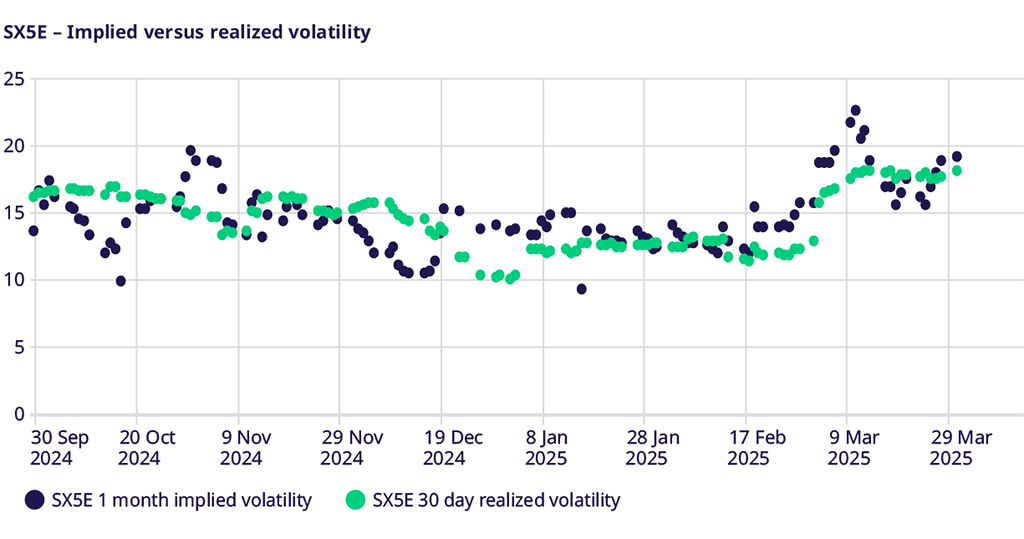 SX5E – Implied versus realized volatility

25
20
15
10
5
0

30 Sep 2024
20 Oct 2024
9 Nov 2024
29 Nov 2024
19 Dec 2024
8 Jan 2025
28 Jan 2025
17 Feb 2025
9 Mar 2025
29 Mar 2025

SX5E 1 month implied volatility
SX5E 30 day realized volatility